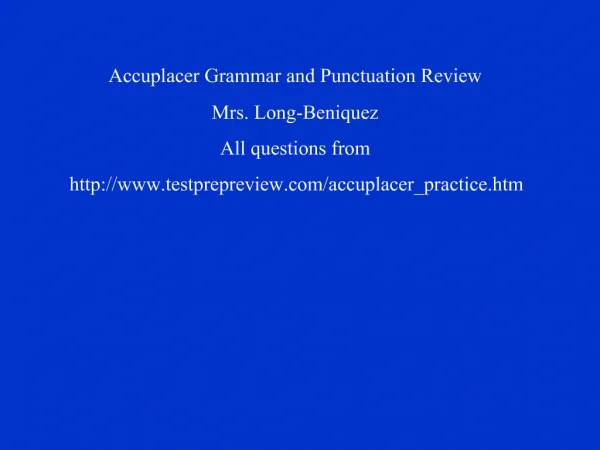 Accuplacer Grammar and Punctuation Review

Mrs. Long-Beniquez

All questions from

http://www.testprepreview.com/accuplacer_practice.htm